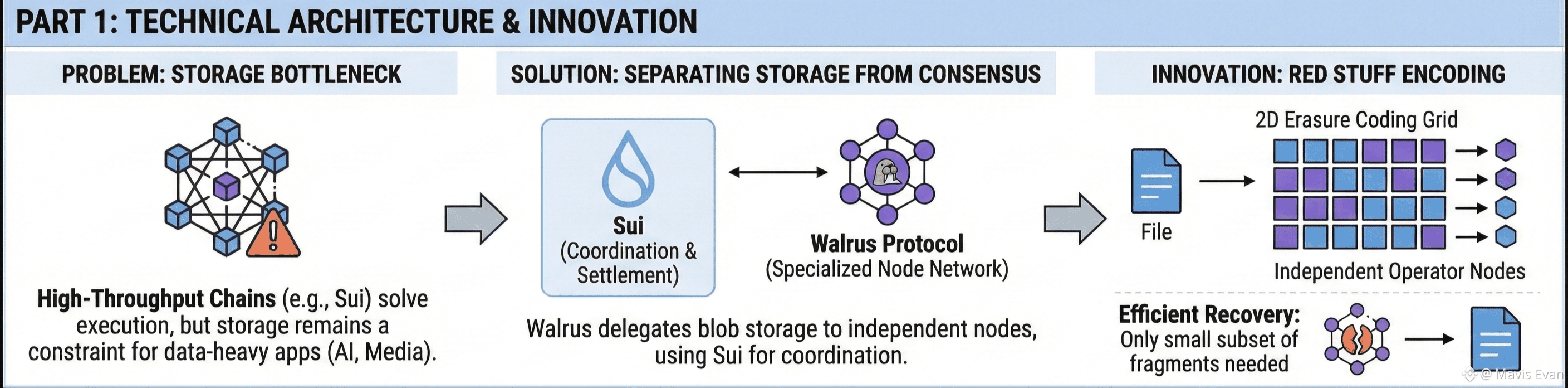 PART 1: TECHNICAL ARCHITECTURE & INNOVATION

PROBLEM: STORAGE BOTTLENECK

High-Throughput Chains (e.g., Sui) solve execution, but storage remains a constraint for data-heavy apps (AI, Media).

SOLUTION: SEPARATING STORAGE FROM CONSENSUS

Sui
(Coordination & Settlement)

Walrus Protocol
(Specialized Node Network)

Walrus delegates blob storage to independent nodes, using Sui for coordination.

INNOVATION: RED STUFF ENCODING

2D Erasure Coding Grid

File

Independent Operator Nodes

Efficient Recovery:
Only small subset of fragments needed

@ Mavis Evan